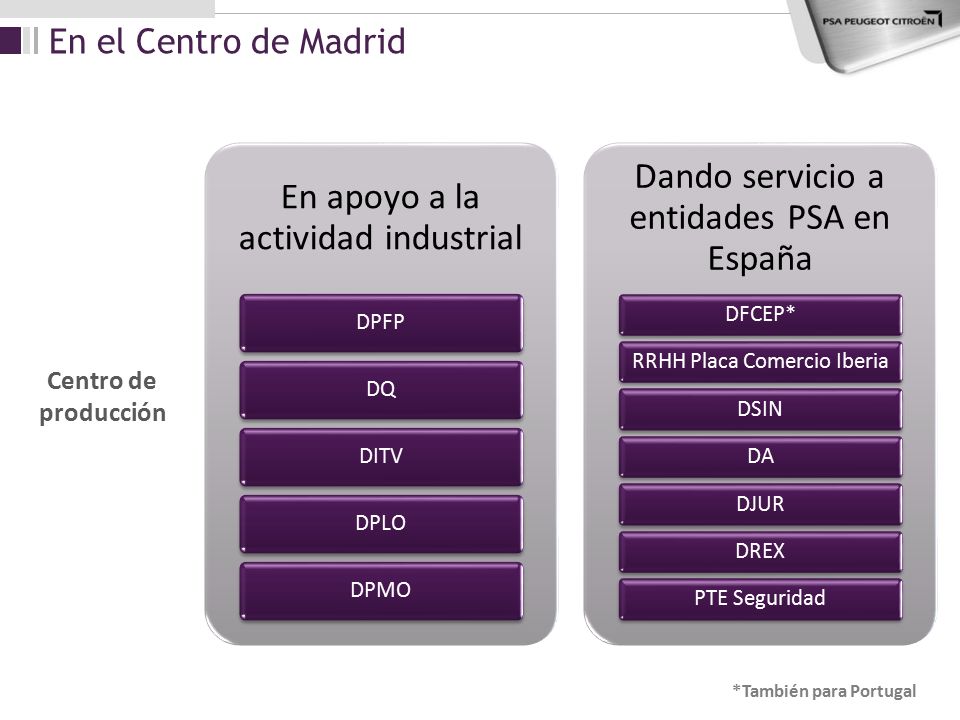 PSA PEUGEOT CITROËN

En el Centro de Madrid

Centro de producción

En apoyo a la actividad industrial

DPFP

DQ

DITV

DPLO

DPMO

Dando servicio a entidades PSA en España

DFCEP*

RRHH Placa Comercio Iberia

DSIN

DA

DJUR

DREX

PTE Seguridad

*También para Portugal